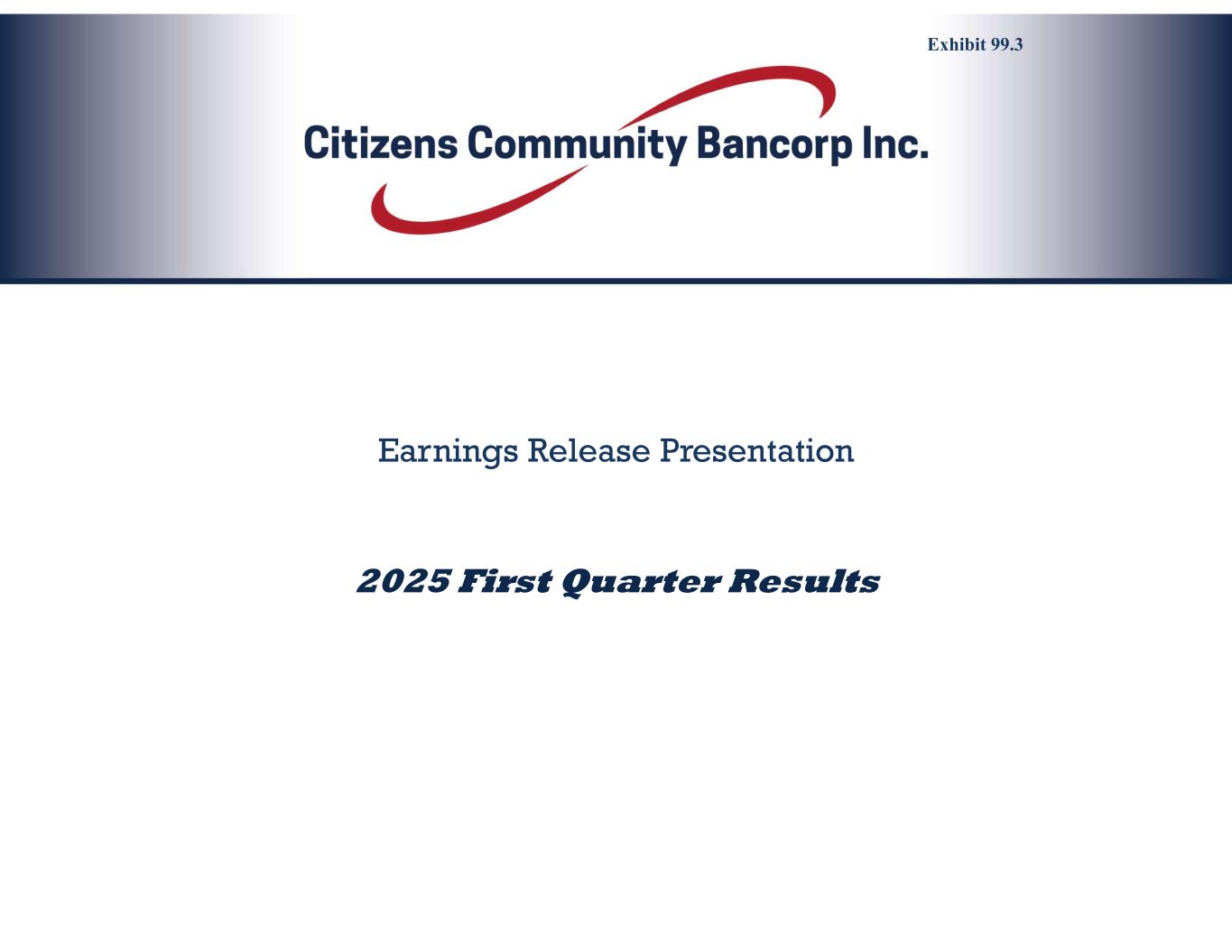 Exhibit 99.3

Citizens Community Bancorp Inc.

Earnings Release Presentation

2025 First Quarter Results